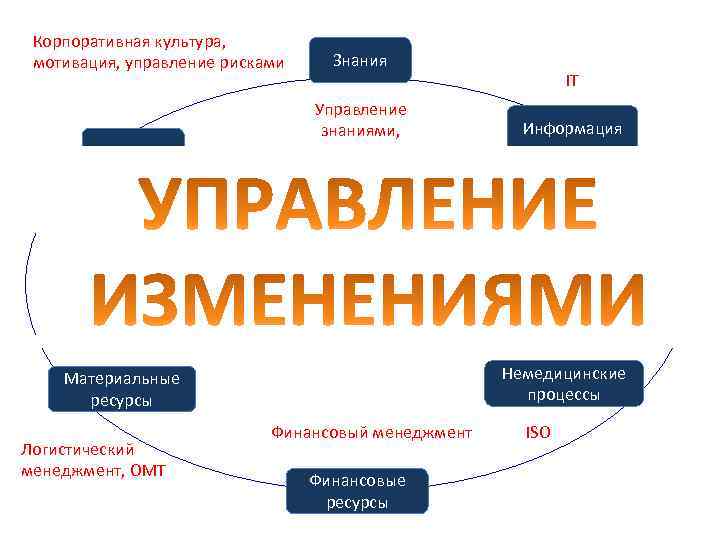 Корпоративная культура, мотивация, управление рисками

Знания

IT

Управление знаниями,

Информация

УПРАВЛЕНИЕ ИЗМЕНЕНИЯМИ

Материальные ресурсы

Немедицинские процессы

Финансовый менеджмент

ISO

Логистический менеджмент, ОМТ

Финансовые ресурсы